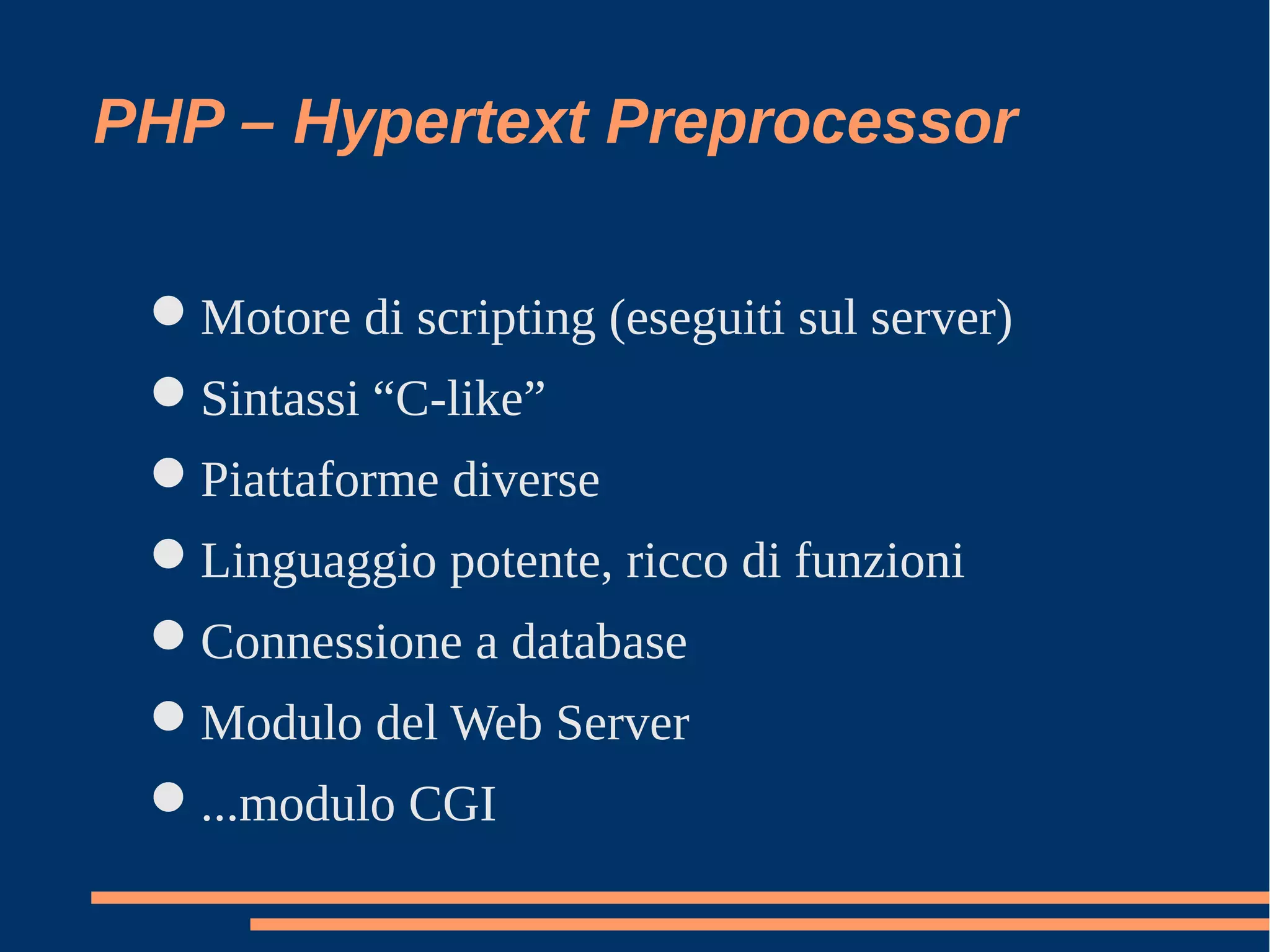 PHP – Hypertext Preprocessor

- Motore di scripting (eseguiti sul server)
- Sintassi “C-like”
- Piattaforme diverse
- Linguaggio potente, ricco di funzioni
- Connessione a database
- Modulo del Web Server
- ...modulo CGI